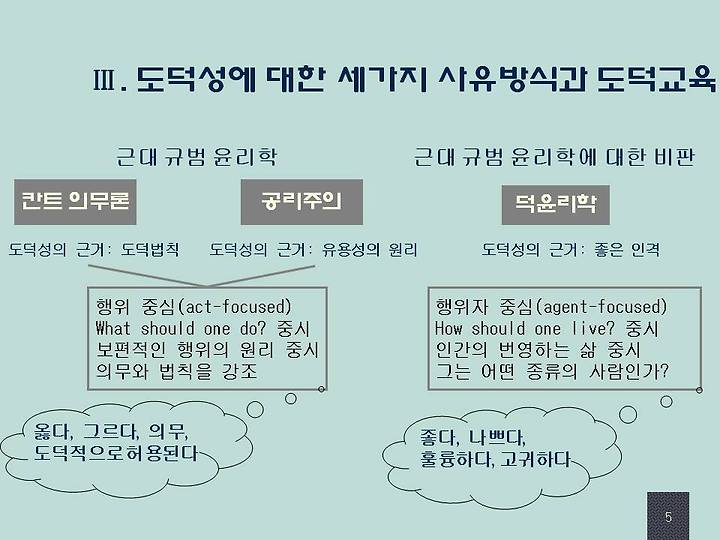 Ⅲ. 도덕성에 대한 세가지 사유방식과 도덕교육

근대 규범 윤리학

칸트 의무론

공리주의

도덕성의 근거: 도덕법칙

도덕성의 근거: 유용성의 원리

행위 중심(act-focused)
What should one do? 중시
보편적인 행위의 원리 중시
의무와 법칙을 강조

옳다, 그르다, 의무, 도덕적으로허용된다

근대 규범 윤리학에 대한 비판

덕윤리학

도덕성의 근거: 좋은 인격

행위자 중심(agent-focused)
How should one live? 중시
인간의 번영하는 삶 중시
그는 어떤 종류의 사람인가?

좋다, 나쁘다, 훌륭하다, 고귀하다

5